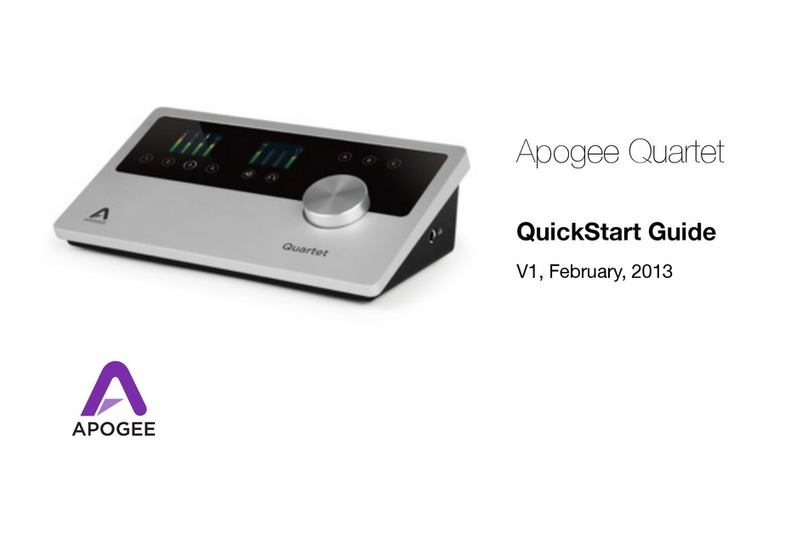 Quartet

Apogee Quartet

QuickStart Guide

V1, February, 2013

APOGEE